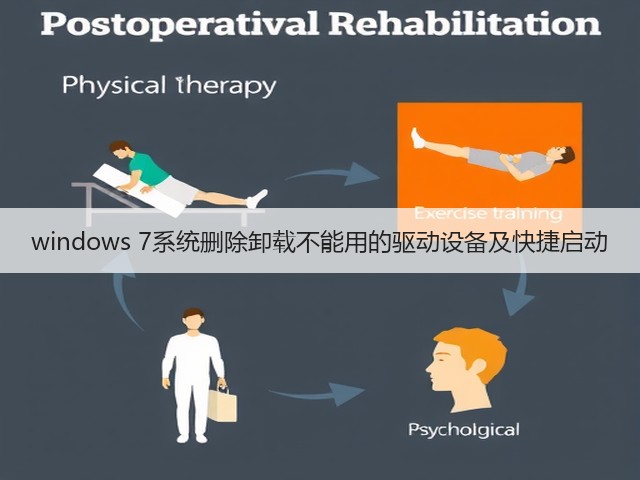 Postoperatival Rehabilitation

Physical therapy

Exercise training

windows 7系统删除卸载不能用的驱动设备及快捷启动

Psycholgical